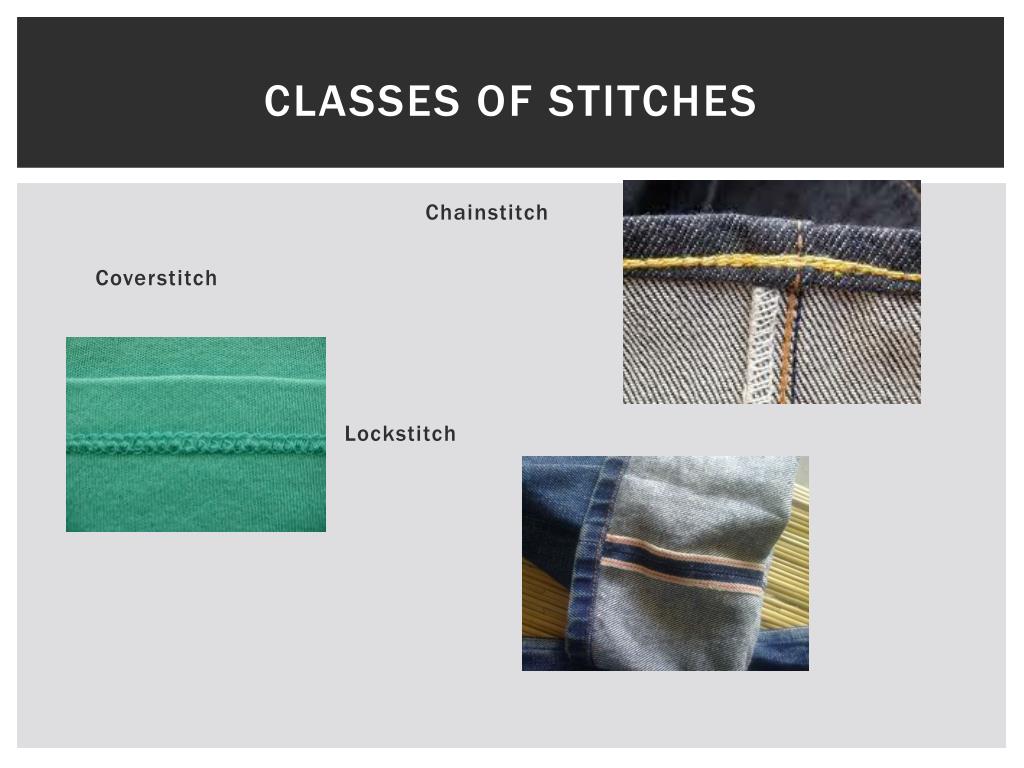 CLASSES OF STITCHES

Chainstitch

Coverstitch

Lockstitch